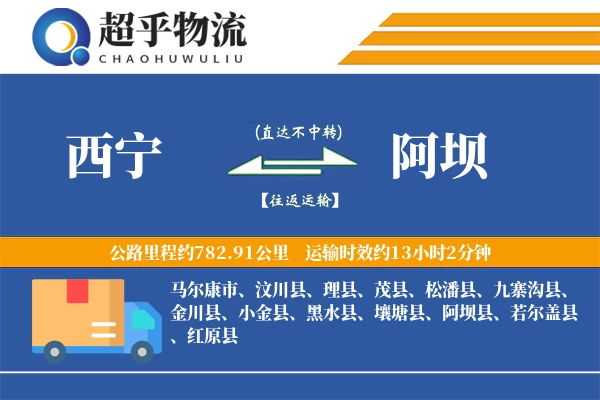 超乎物流
CHAOHUWULIU

西宁
(直达不中转)
【往返运输】
阿坝

公路里程约782.91公里 运输时效约13小时2分钟

马尔康市、汶川县、理县、茂县、松潘县、九寨沟县、金川县、小金县、黑水县、壤塘县、阿坝县、若尔盖县、红原县